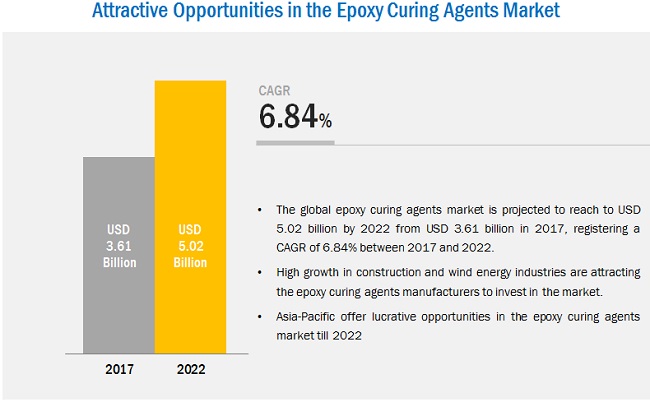 Attractive Opportunities in the Epoxy Curing Agents Market

USD
3.61
Billion

USD
5.02
Billion

2017

2022

CAGR
6.84%

• The global epoxy curing agents market is projected to reach to USD 5.02 billion by 2022 from USD 3.61 billion in 2017, registering a CAGR of 6.84% between 2017 and 2022.

• High growth in construction and wind energy industries are attracting the epoxy curing agents manufacturers to invest in the market.

• Asia-Pacific offer lucrative opportunities in the epoxy curing agents market till 2022